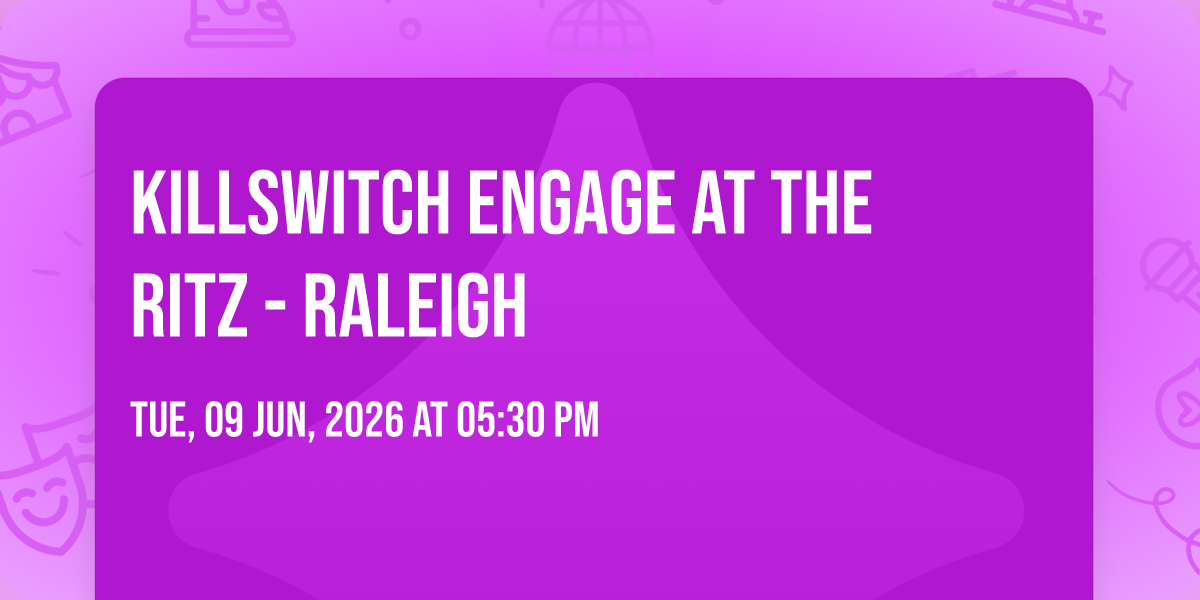 KILLSWITCH ENGAGE AT THE RITZ - RALEIGH

TUE, 09 JUN, 2026 AT 05:30 PM